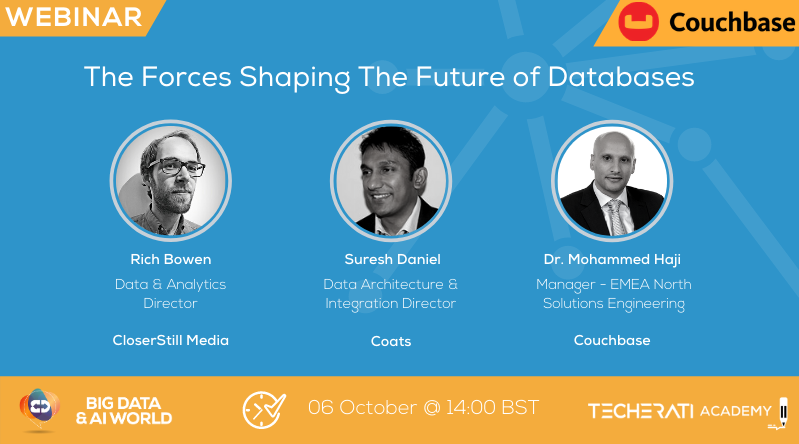 WEBINAR

Couchbase

The Forces Shaping The Future of Databases

Rich Bowen
Data & Analytics Director
CloserStill Media

Suresh Daniel
Data Architecture & Integration Director
Coats

Dr. Mohammed Haji
Manager - EMEA North Solutions Engineering
Couchbase

BIG DATA & AI WORLD

06 October @ 14:00 BST

TECHERATI ACADEMY